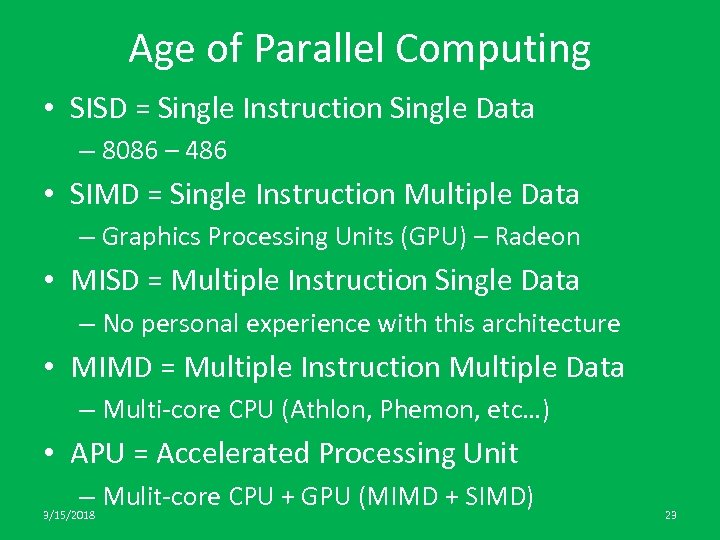 Age of Parallel Computing

• SISD = Single Instruction Single Data
– 8086 – 486

• SIMD = Single Instruction Multiple Data
– Graphics Processing Units (GPU) – Radeon

• MISD = Multiple Instruction Single Data
– No personal experience with this architecture

• MIMD = Multiple Instruction Multiple Data
– Multi-core CPU (Athlon, Phemon, etc…)

• APU = Accelerated Processing Unit
– Mulit-core CPU + GPU (MIMD + SIMD)

9/15/2018

23